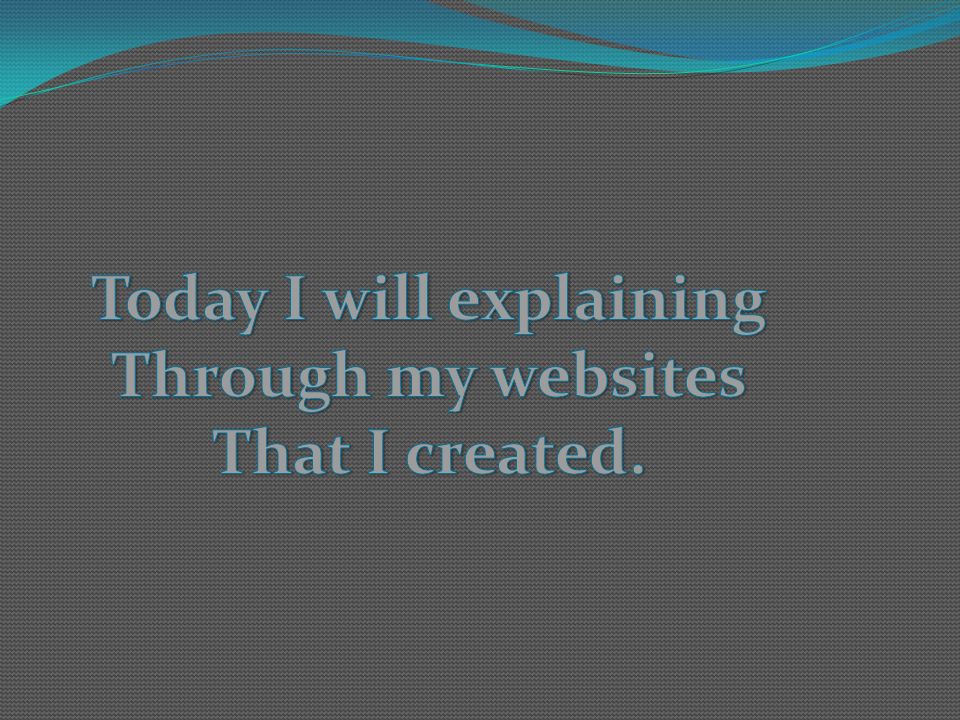 Today I will explaining Through my websites That I created.